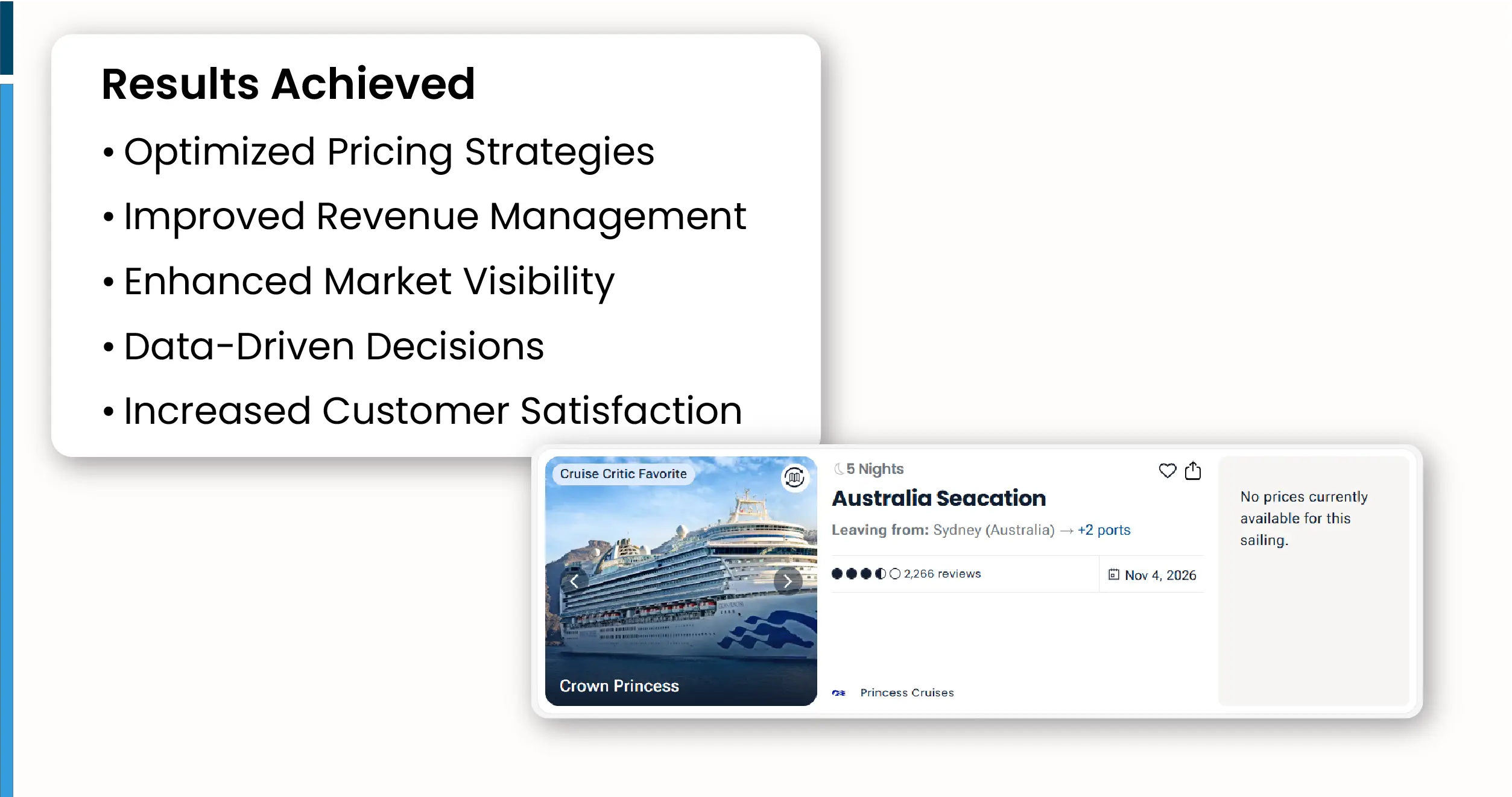 Results Achieved

• Optimized Pricing Strategies
• Improved Revenue Management
• Enhanced Market Visibility
• Data-Driven Decisions
• Increased Customer Satisfaction

Cruise Critic Favorite

Crown Princess

5 Nights

Australia Seacation

Leaving from: Sydney (Australia) → +2 ports

2,266 reviews

Nov 4, 2026

Princess Cruises

No prices currently available for this sailing.